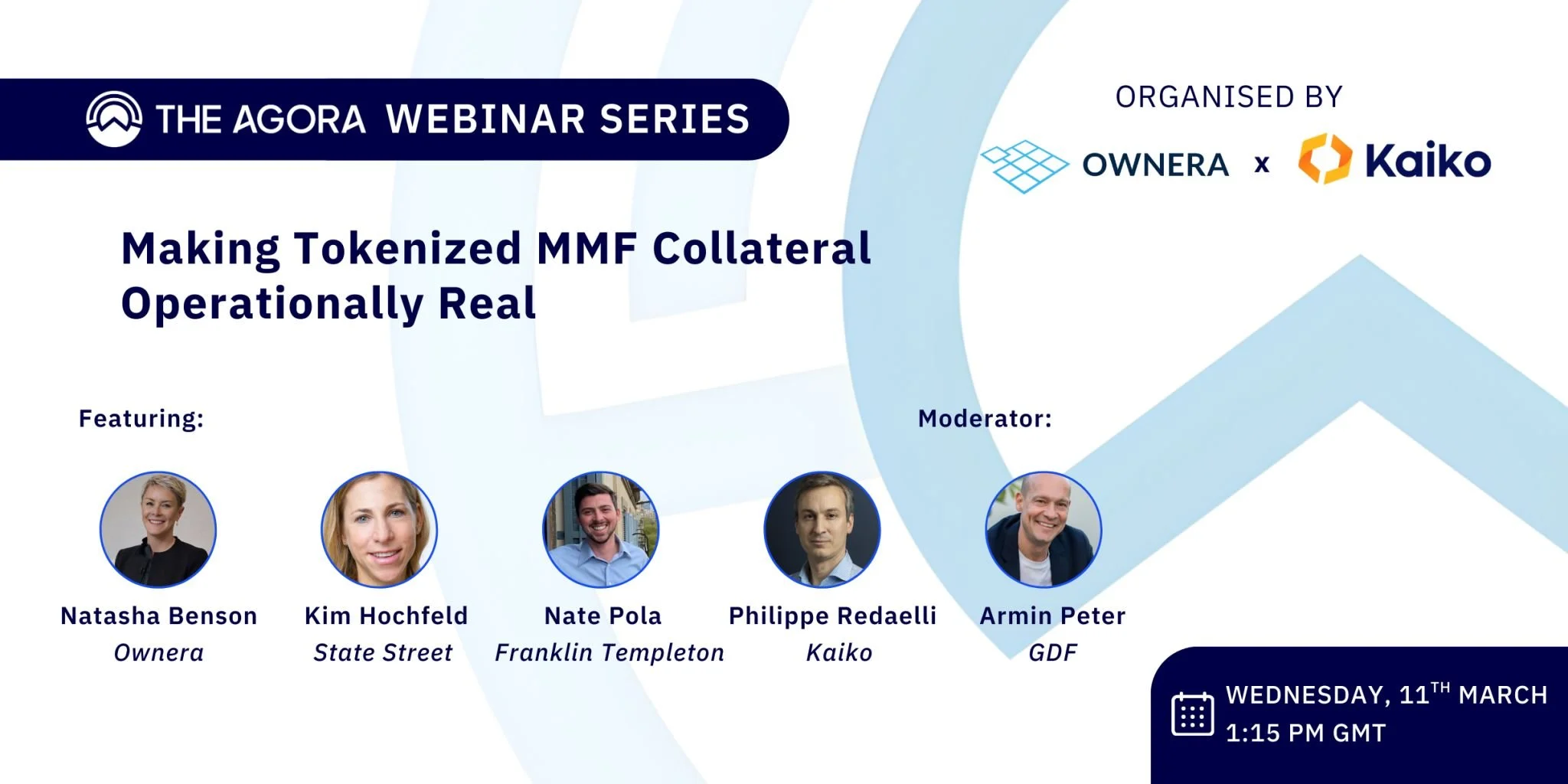 THE AGORA WEBINAR SERIES

ORGANISED BY

OWNERA x Kaiko

Making Tokenized MMF Collateral Operationally Real

Featuring:

Moderator:

Natasha Benson
Ownera

Kim Hochfeld
State Street

Nate Pola
Franklin Templeton

Philippe Redaelli
Kaiko

Armin Peter
GDF

WEDNESDAY, 11$^{TH}$ MARCH
1:15 PM GMT